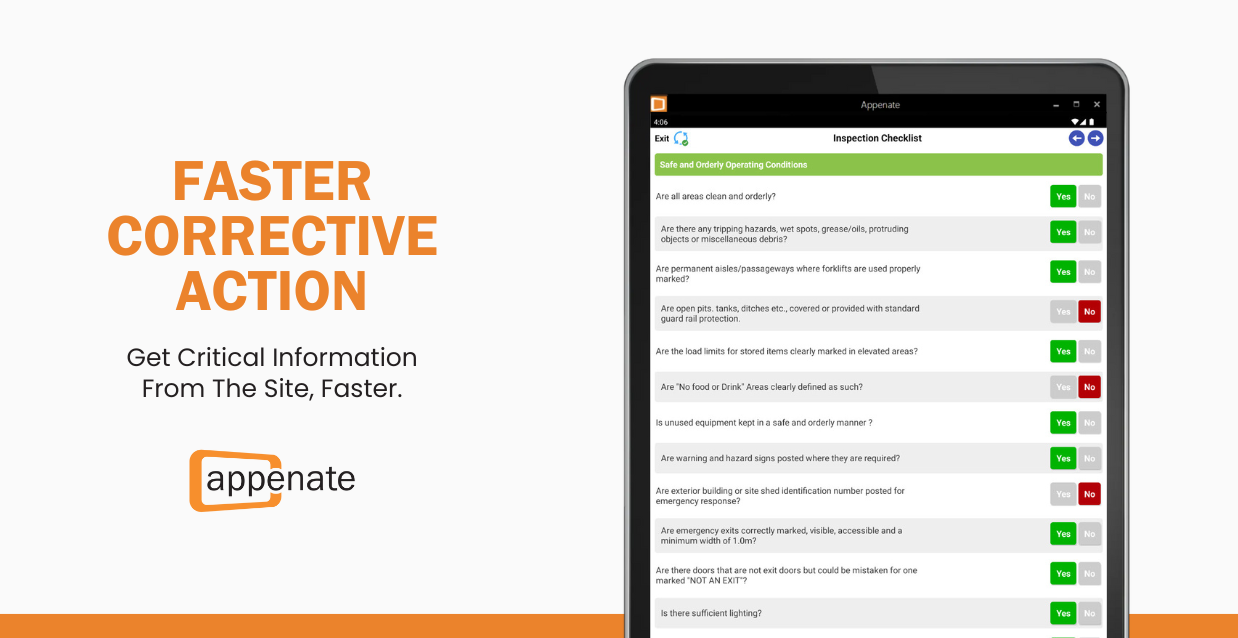 FASTER CORRECTIVE ACTION

Get Critical Information From The Site, Faster.

appenate

Appenate

4:06

Exit

Inspection Checklist

Safe and Orderly Operating Conditions

Are all areas clean and orderly? Yes No

Are there any tripping hazards, wet spots, grease/oils, protruding objects or miscellaneous debris? Yes No

Are permanent aisles/passageways where forklifts are used properly marked? Yes No

Are open pits. tanks, ditches etc., covered or provided with standard guard rail protection. Yes No

Are the load limits for stored items clearly marked in elevated areas? Yes No

Are "No food or Drink" Areas clearly defined as such? Yes No

Is unused equipment kept in a safe and orderly manner ? Yes No

Are warning and hazard signs posted where they are required? Yes No

Are exterior building or site shed identification number posted for emergency response? Yes No

Are emergency exits correctly marked, visible, accessible and a minimum width of 1.0m? Yes No

Are there doors that are not exit doors but could be mistaken for one marked "NOT AN EXIT"? Yes No

Is there sufficient lighting? Yes No